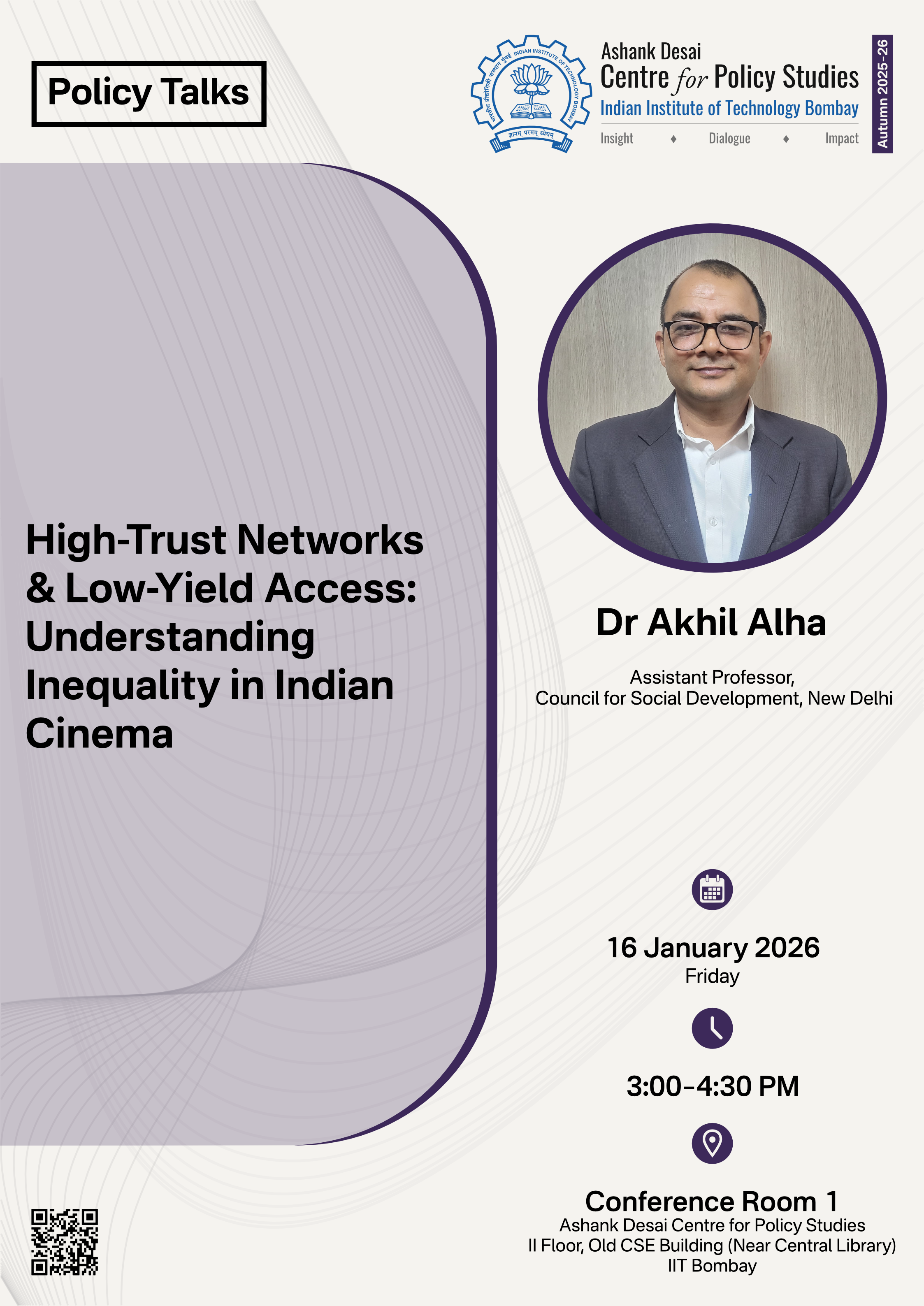 Policy Talks

भारतीय प्रौद्योगिकी संस्थान मुंबई INDIAN INSTITUTE OF TECHNOLOGY BOMBAY
ज्ञानम् परमम् ध्येयम्

Ashank Desai
Centre for Policy Studies
Indian Institute of Technology Bombay
Insight ♦ Dialogue ♦ Impact

Autumn 2025-26

High-Trust Networks & Low-Yield Access: Understanding Inequality in Indian Cinema

Dr Akhil Alha

Assistant Professor,
Council for Social Development, New Delhi

16 January 2026
Friday

3:00-4:30 PM

Conference Room 1
Ashank Desai Centre for Policy Studies
II Floor, Old CSE Building (Near Central Library)
IIT Bombay